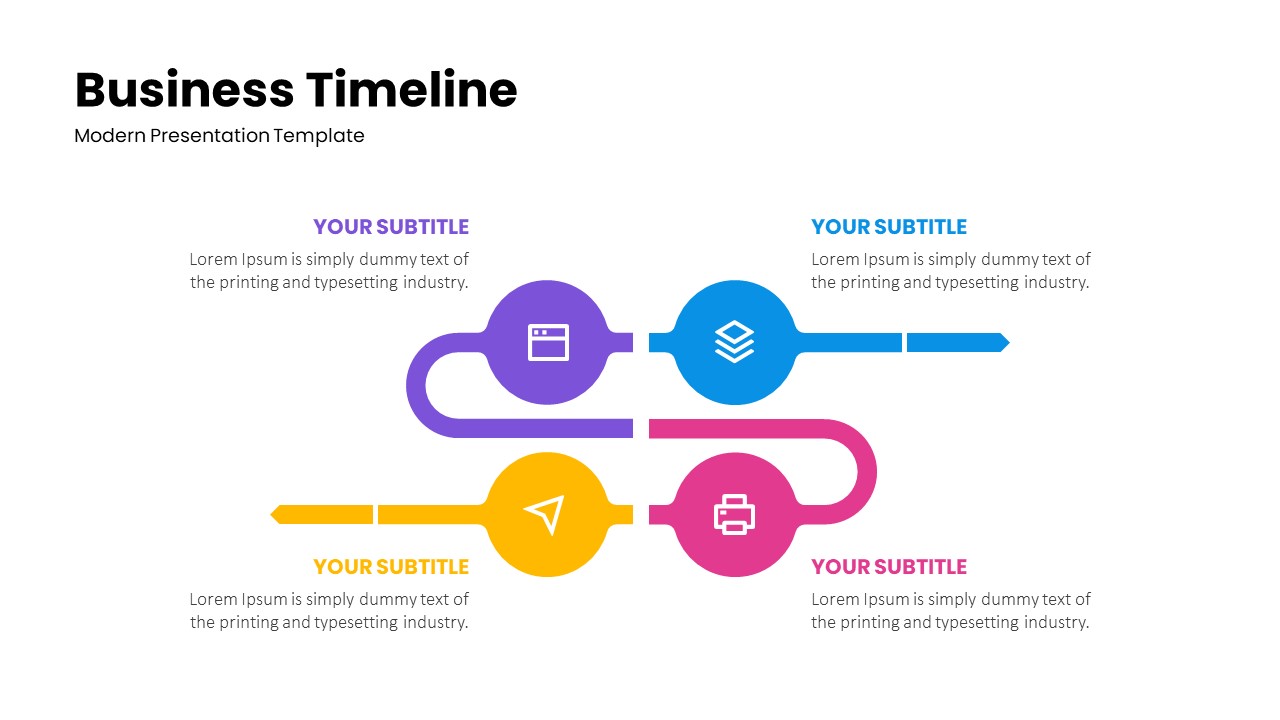 Business Timeline

Modern Presentation Template

YOUR SUBTITLE

Lorem Ipsum is simply dummy text of the printing and typesetting industry.

YOUR SUBTITLE

Lorem Ipsum is simply dummy text of the printing and typesetting industry.

YOUR SUBTITLE

Lorem Ipsum is simply dummy text of the printing and typesetting industry.

YOUR SUBTITLE

Lorem Ipsum is simply dummy text of the printing and typesetting industry.